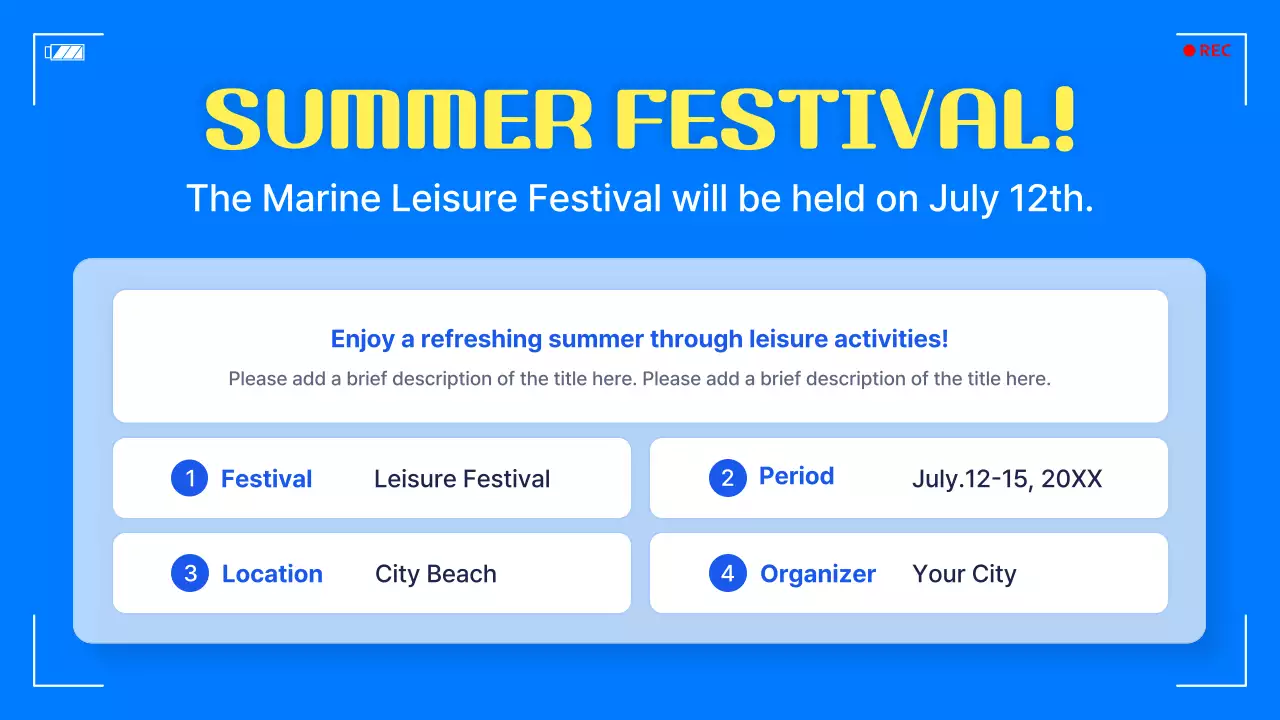 REC

SUMMER FESTIVAL!

The Marine Leisure Festival will be held on July 12th.

Enjoy a refreshing summer through leisure activities!

Please add a brief description of the title here. Please add a brief description of the title here.

1 Festival Leisure Festival

2 Period July.12-15, 20XX

3 Location City Beach

4 Organizer Your City